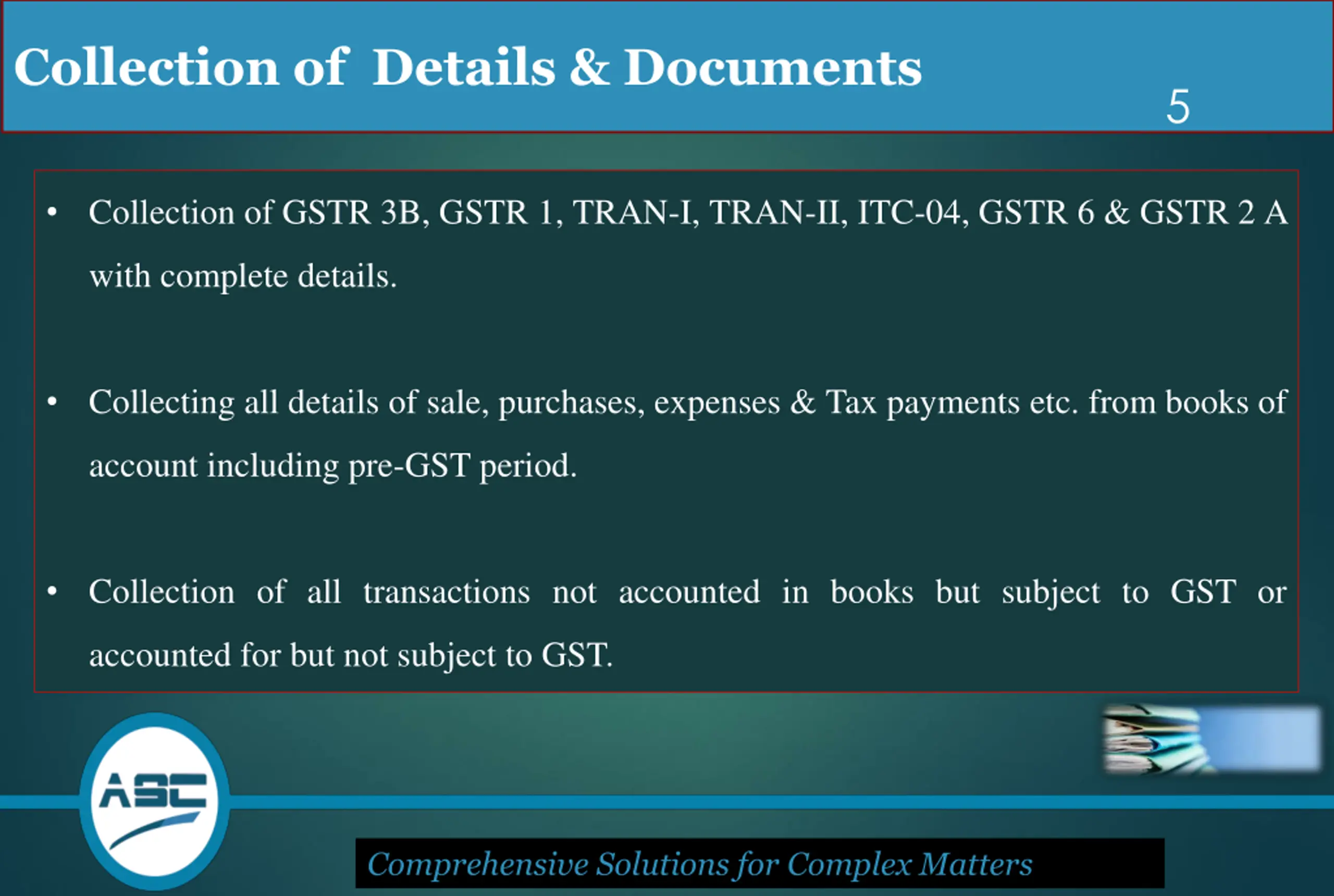 Collection of Details & Documents

5

• Collection of GSTR 3B, GSTR 1, TRAN-I, TRAN-II, ITC-04, GSTR 6 & GSTR 2 A with complete details.

• Collecting all details of sale, purchases, expenses & Tax payments etc. from books of account including pre-GST period.

• Collection of all transactions not accounted in books but subject to GST or accounted for but not subject to GST.

ASC

Comprehensive Solutions for Complex Matters